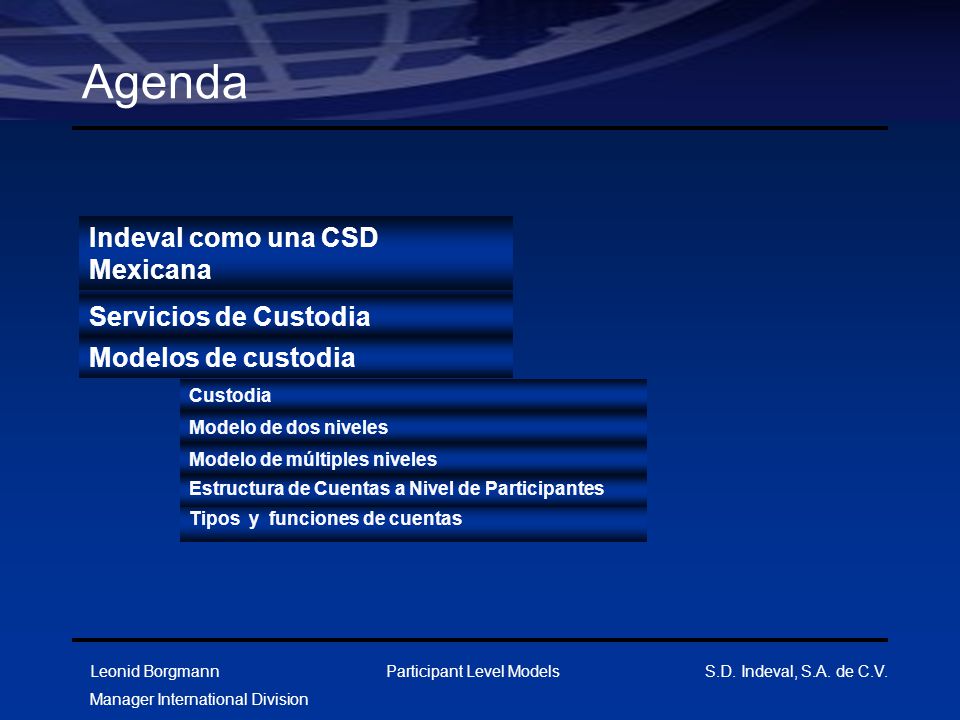 Agenda

Indeval como una CSD Mexicana

Servicios de Custodia

Modelos de custodia

Custodia

Modelo de dos niveles

Modelo de múltiples niveles

Estructura de Cuentas a Nivel de Participantes

Tipos y funciones de cuentas

Leonid Borgmann
Manager International Division

Participant Level Models

S.D. Indeval, S.A. de C.V.